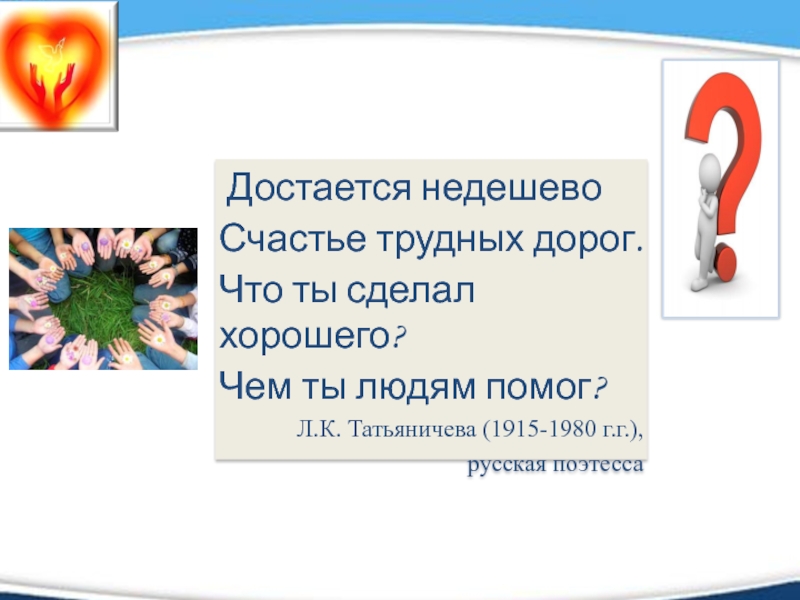 Достается недешево
Счастье трудных дорог.
Что ты сделал хорошего?
Чем ты людям помог?

Л.К. Татьяничева (1915-1980 г.г.), русская поэтесса